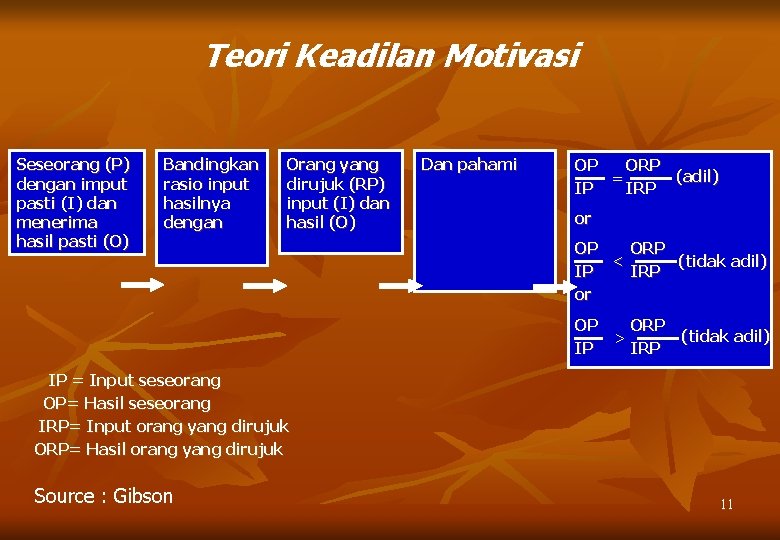 Teori Keadilan Motivasi

Seseorang (P) dengan imput pasti (I) dan menerima hasil pasti (O)

Bandingkan rasio input hasilnya dengan

Orang yang dirujuk (RP) input (I) dan hasil (O)

Dan pahami

$\frac{OP}{IP} = \frac{ORP}{IRP}$ (adil)

or

$\frac{OP}{IP} < \frac{ORP}{IRP}$ (tidak adil)

or

$\frac{OP}{IP} > \frac{ORP}{IRP}$ (tidak adil)

IP = Input seseorang
OP= Hasil seseorang
IRP= Input orang yang dirujuk
ORP= Hasil orang yang dirujuk

Source : Gibson

11